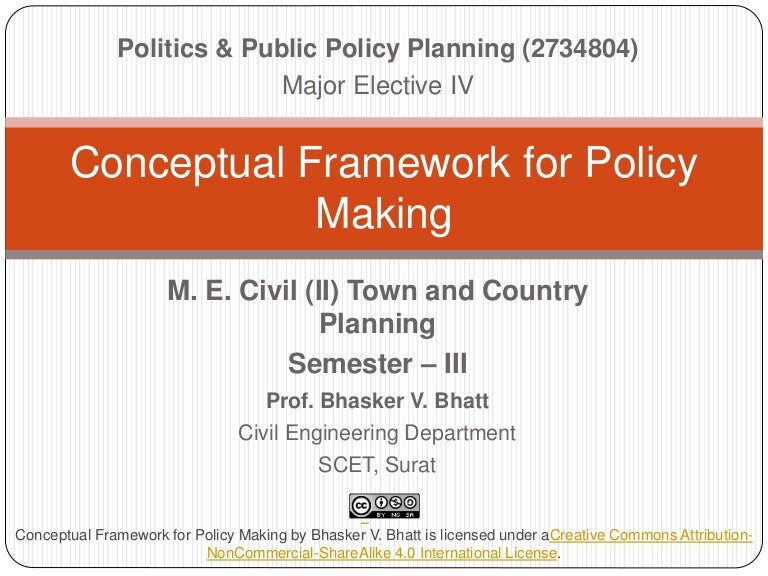 Politics & Public Policy Planning (2734804)
Major Elective IV

Conceptual Framework for Policy Making

M. E. Civil (II) Town and Country Planning

Semester – III

Prof. Bhasker V. Bhatt

Civil Engineering Department

SCET, Surat

cc BY NC SA

Conceptual Framework for Policy Making by Bhasker V. Bhatt is licensed under aCreative Commons Attribution-NonCommercial-ShareAlike 4.0 International License.